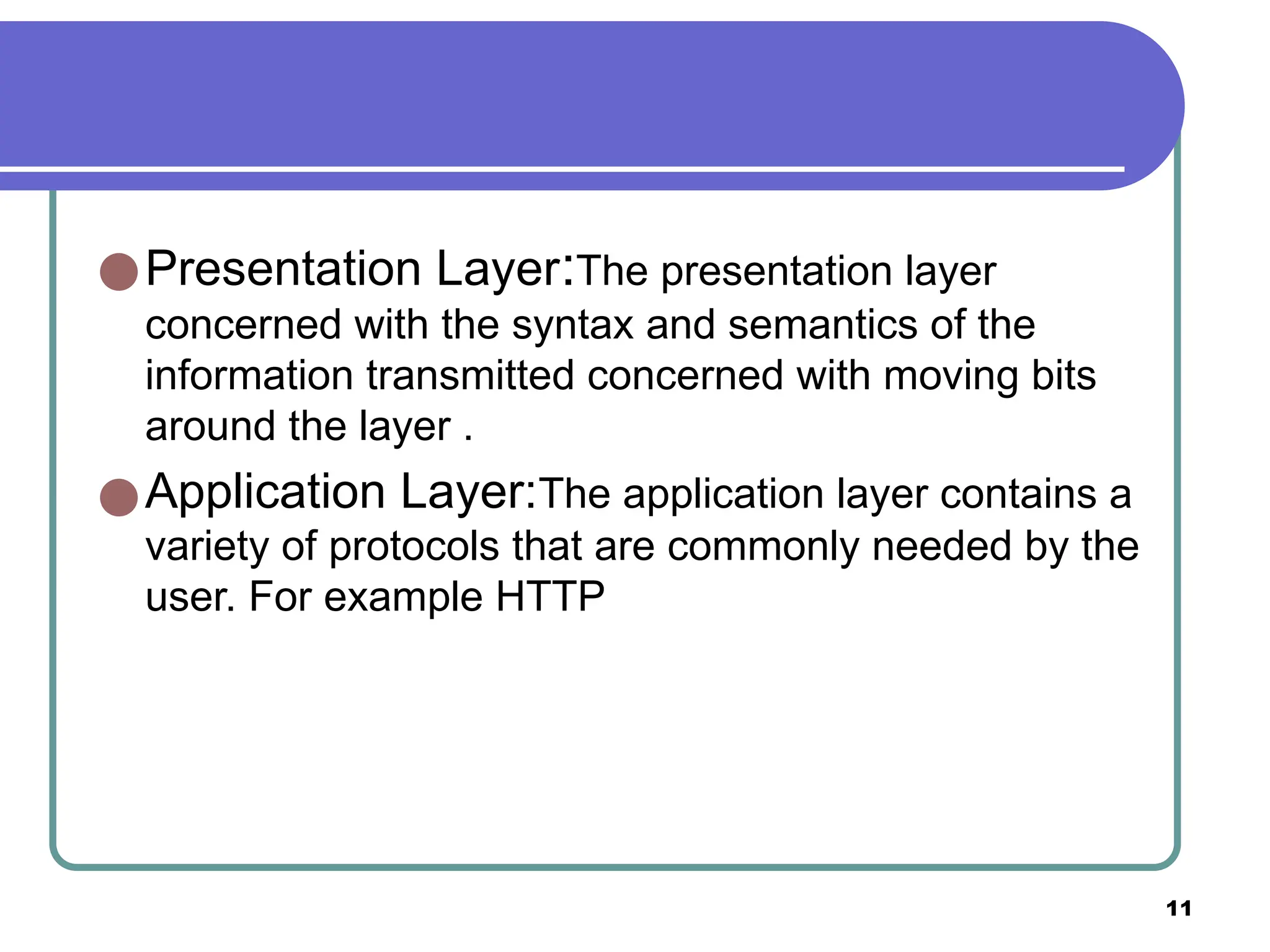 Presentation Layer:The presentation layer concerned with the syntax and semantics of the information transmitted concerned with moving bits around the layer .

Application Layer:The application layer contains a variety of protocols that are commonly needed by the user. For example HTTP

11